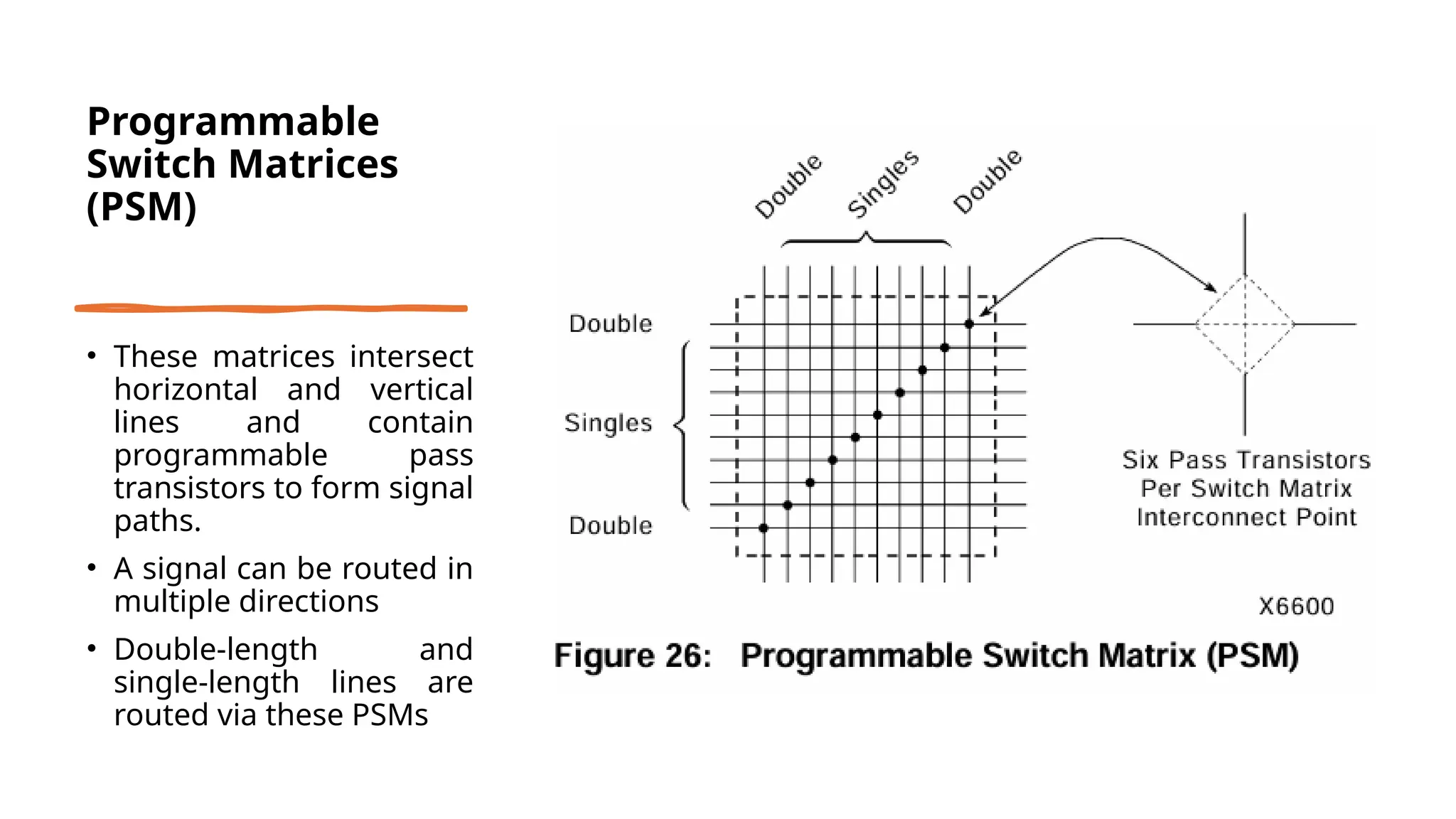 Programmable Switch Matrices (PSM)

• These matrices intersect horizontal and vertical lines and contain programmable pass transistors to form signal paths.

• A signal can be routed in multiple directions

• Double-length and single-length lines are routed via these PSMs

Double

Singles

Double

Double

Singles

Double

Six Pass Transistors Per Switch Matrix Interconnect Point

X6600

Figure 26: Programmable Switch Matrix (PSM)